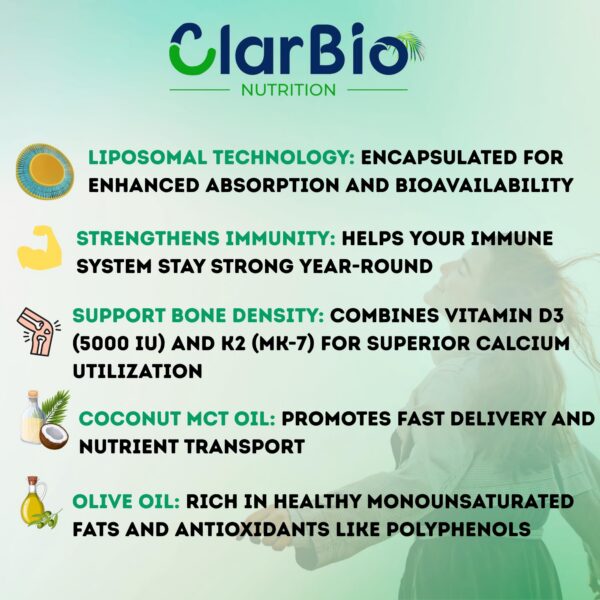 ClarBio
NUTRITION

LIPOSOMAL TECHNOLOGY: ENCAPSULATED FOR ENHANCED ABSORPTION AND BIOAVAILABILITY

STRENGTHENS IMMUNITY: HELPS YOUR IMMUNE SYSTEM STAY STRONG YEAR-ROUND

SUPPORT BONE DENSITY: COMBINES VITAMIN D3 (5000 IU) AND K2 (MK-7) FOR SUPERIOR CALCIUM UTILIZATION

COCONUT MCT OIL: PROMOTES FAST DELIVERY AND NUTRIENT TRANSPORT

OLIVE OIL: RICH IN HEALTHY MONOUNSATURATED FATS AND ANTIOXIDANTS LIKE POLYPHENOLS